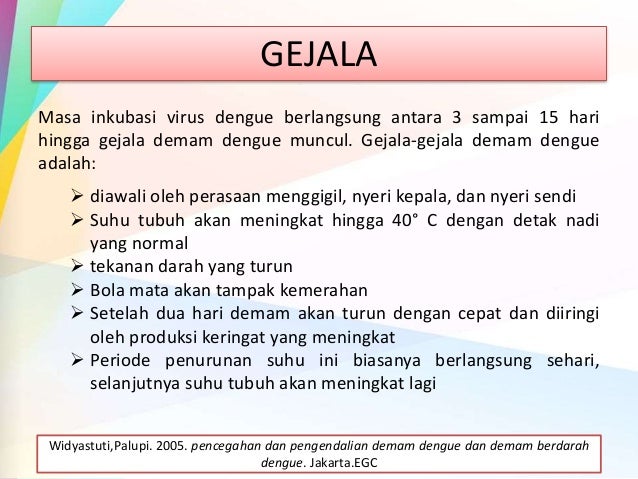 GEJALA

Masa inkubasi virus dengue berlangsung antara 3 sampai 15 hari hingga gejala demam dengue muncul. Gejala-gejala demam dengue adalah:

➢ diawali oleh perasaan menggigil, nyeri kepala, dan nyeri sendi
➢ Suhu tubuh akan meningkat hingga 40° C dengan detak nadi yang normal
➢ tekanan darah yang turun
➢ Bola mata akan tampak kemerahan
➢ Setelah dua hari demam akan turun dengan cepat dan diiringi oleh produksi keringat yang meningkat
➢ Periode penurunan suhu ini biasanya berlangsung sehari, selanjutnya suhu tubuh akan meningkat lagi

Widyastuti,Palupi. 2005. pencegahan dan pengendalian demam dengue dan demam berdarah dengue. Jakarta.EGC